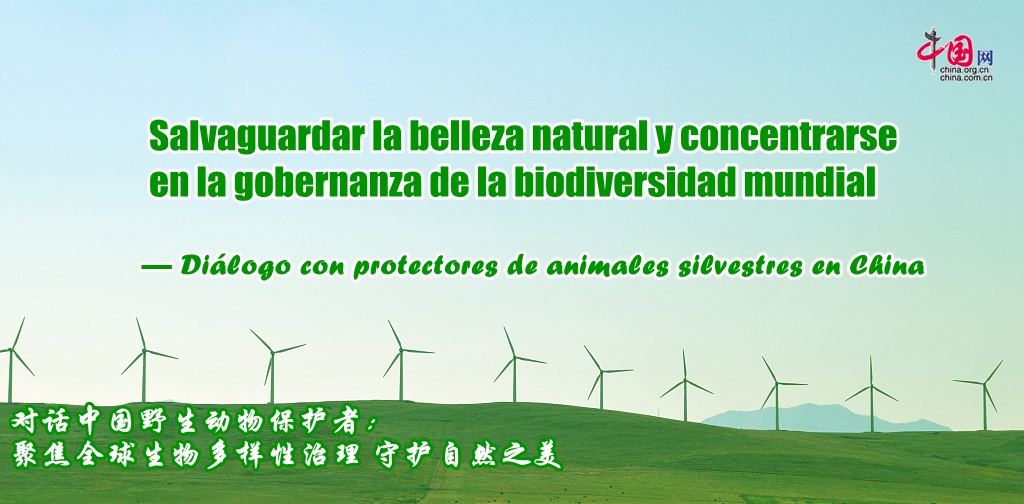 中国网
china.org.cn
china.com.cn

Salvaguardar la belleza natural y concentrarse en la gobernanza de la biodiversidad mundial

— Diálogo con protectores de animales silvestres en China

对话中国野生动物保护者：
聚焦全球生物多样性治理 守护自然之美